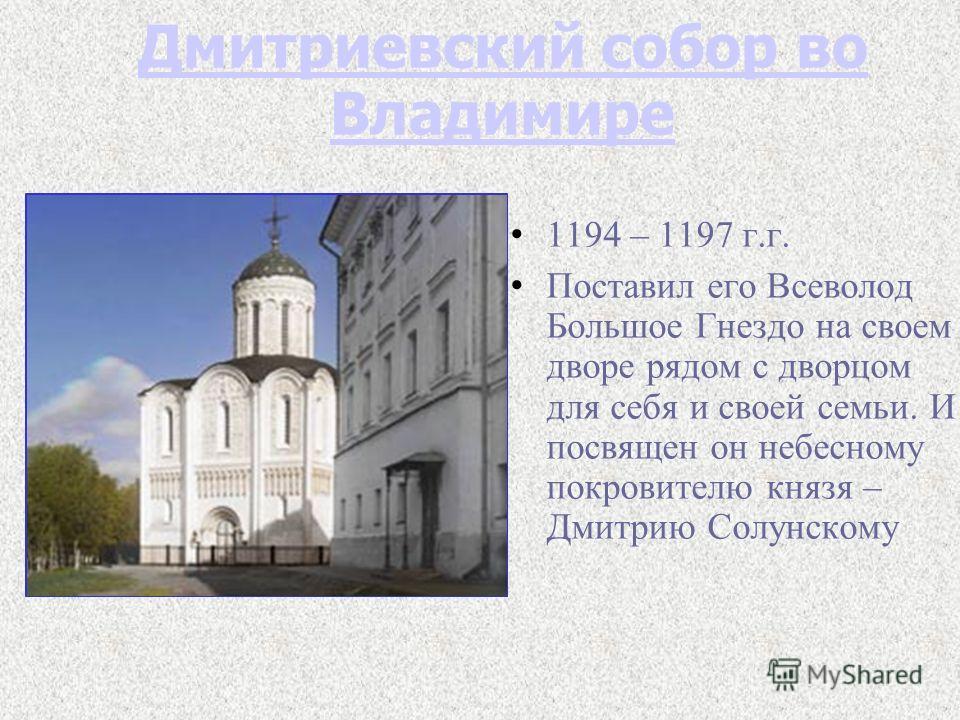 Дмитриевский собор во Владимире

• 1194 – 1197 г.г.
• Поставил его Всеволод Большое Гнездо на своем дворе рядом с дворцом для себя и своей семьи. И посвящен он небесному покровителю князя – Дмитрию Солунскому

MyShared